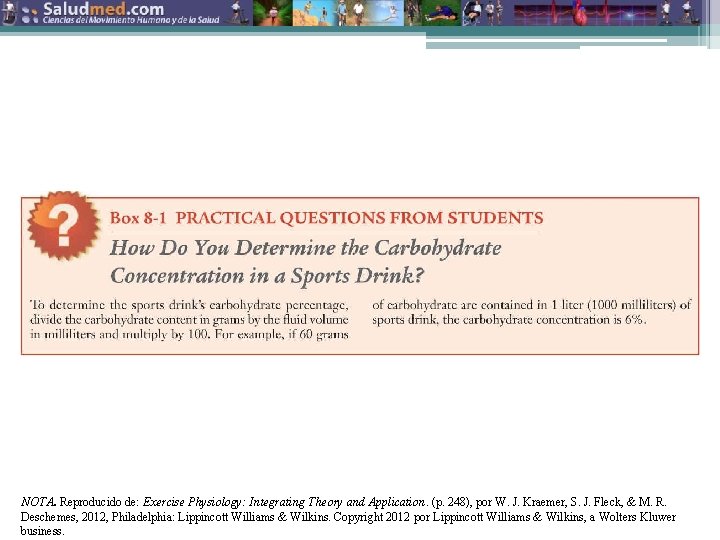 Saludmed.com
Ciencias del Movimiento Humano y de la Salud

?

Box 8-1 PRACTICAL QUESTIONS FROM STUDENTS

How Do You Determine the Carbohydrate Concentration in a Sports Drink?

To determine the sports drink's carbohydrate percentage, divide the carbohydrate content in grams by the fluid volume in milliliters and multiply by 100. For example, if 60 grams

of carbohydrate are contained in 1 liter (1000 milliliters) of sports drink, the carbohydrate concentration is 6%.

NOTA. Reproducido de: Exercise Physiology: Integrating Theory and Application. (p. 248), por W. J. Kraemer, S. J. Fleck, & M. R. Deschemes, 2012, Philadelphia: Lippincott Williams & Wilkins. Copyright 2012 por Lippincott Williams & Wilkins, a Wolters Kluwer business.